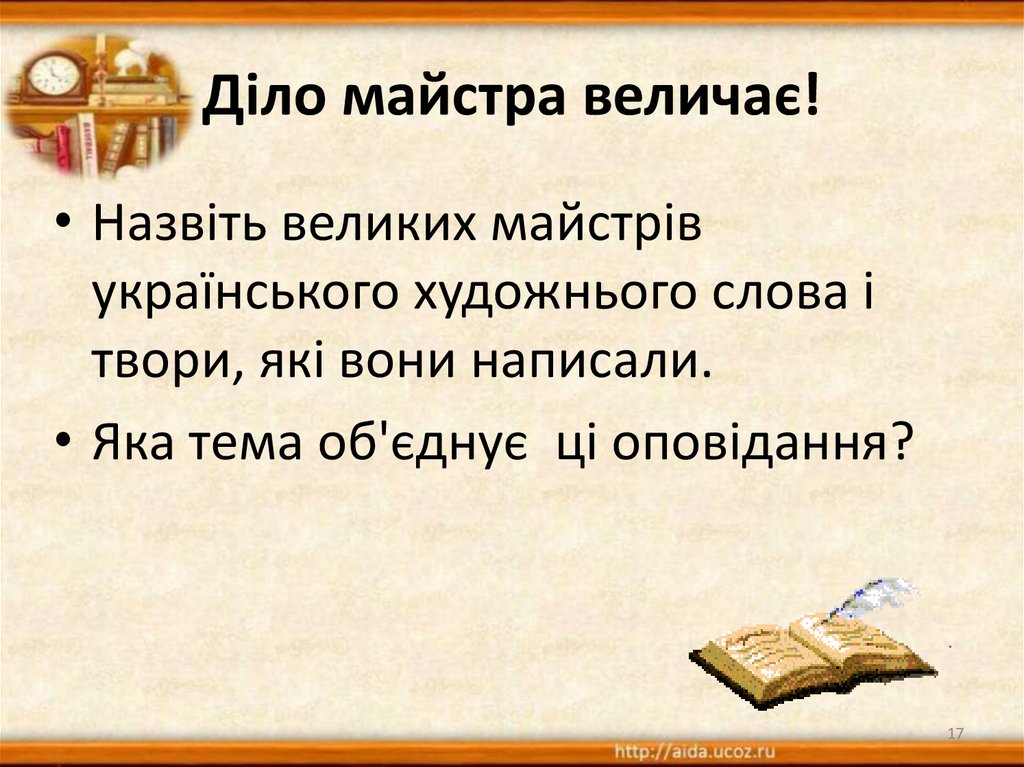 Діло майстра величає!

• Назвіть великих майстрів українського художнього слова і твори, які вони написали.
• Яка тема об'єднує  ці оповідання?

17

http://aida.ucoz.ru